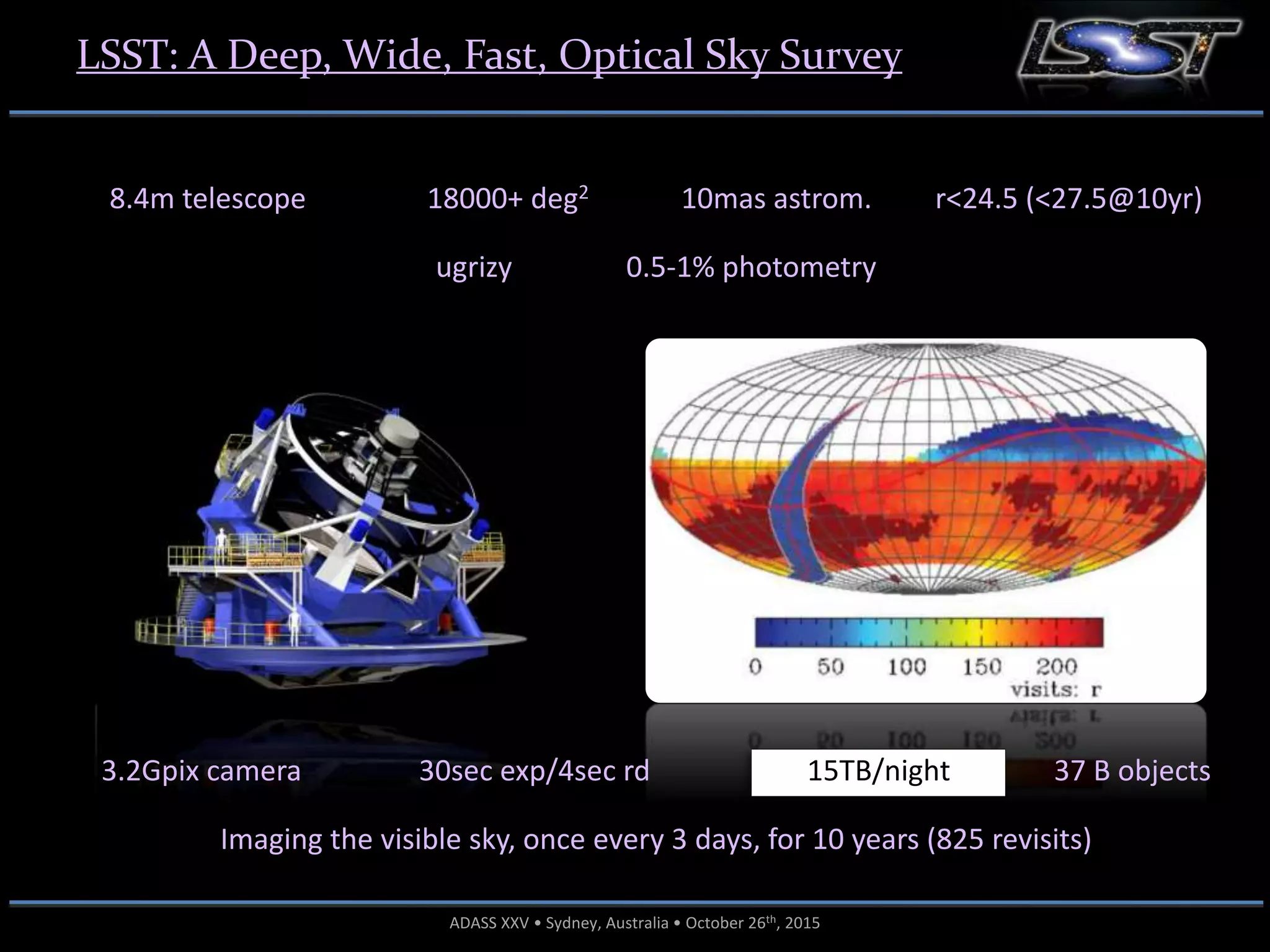 LSST: A Deep, Wide, Fast, Optical Sky Survey

LSST

8.4m telescope 18000+ deg$^2$ 10mas astrom. r<24.5 (<27.5@10yr)

ugrizy 0.5-1% photometry

0 50 100 150 200
visits: r

3.2Gpix camera 30sec exp/4sec rd 15TB/night 37 B objects

Imaging the visible sky, once every 3 days, for 10 years (825 revisits)

ADASS XXV • Sydney, Australia • October 26$^{th}$, 2015